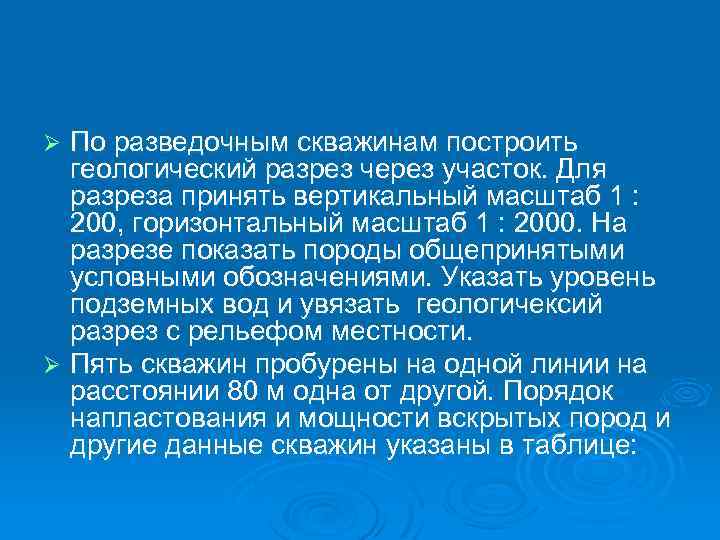 ➢ По разведочным скважинам построить геологический разрез через участок. Для разреза принять вертикальный масштаб 1 : 200, горизонтальный масштаб 1 : 2000. На разрезе показать породы общепринятыми условными обозначениями. Указать уровень подземных вод и увязать геологичексий разрез с рельефом местности.

➢ Пять скважин пробурены на одной линии на расстоянии 80 м одна от другой. Порядок напластования и мощности вскрытых пород и другие данные скважин указаны в таблице: